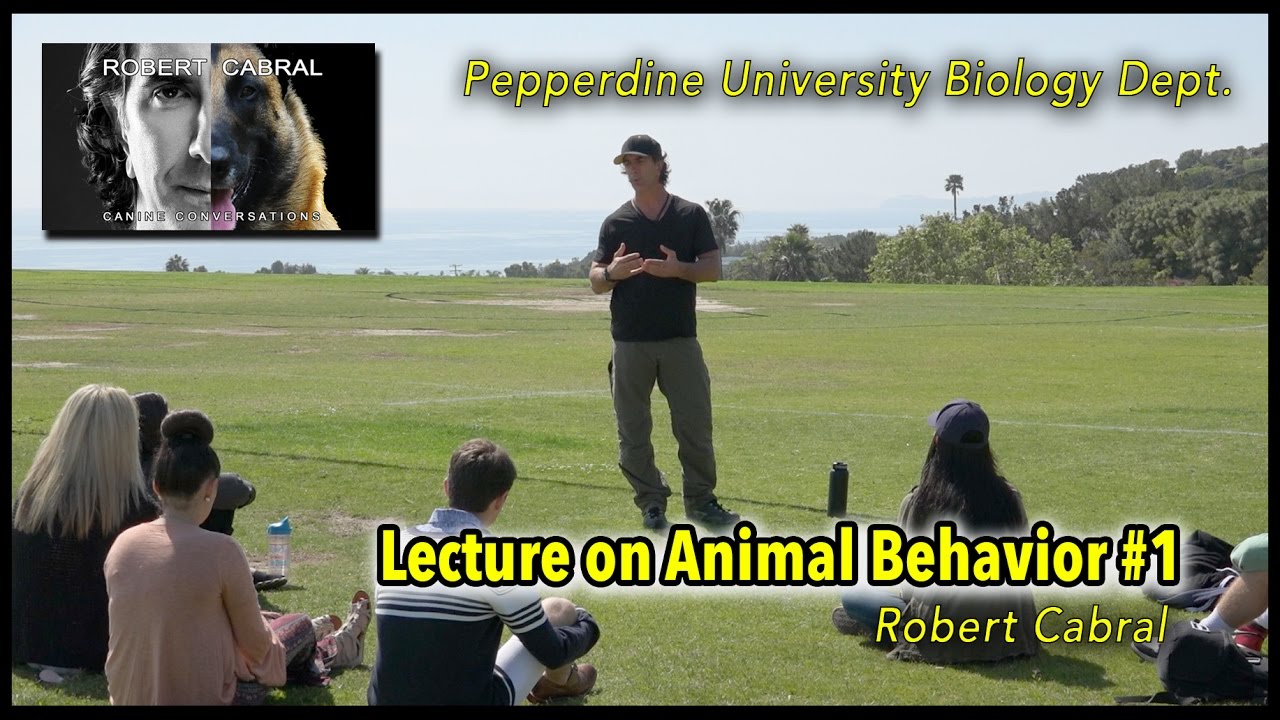 ROBERT CABRAL
CANINE CONVERSATIONS

Pepperdine University Biology Dept.

Lecture on Animal Behavior #1
Robert Cabral